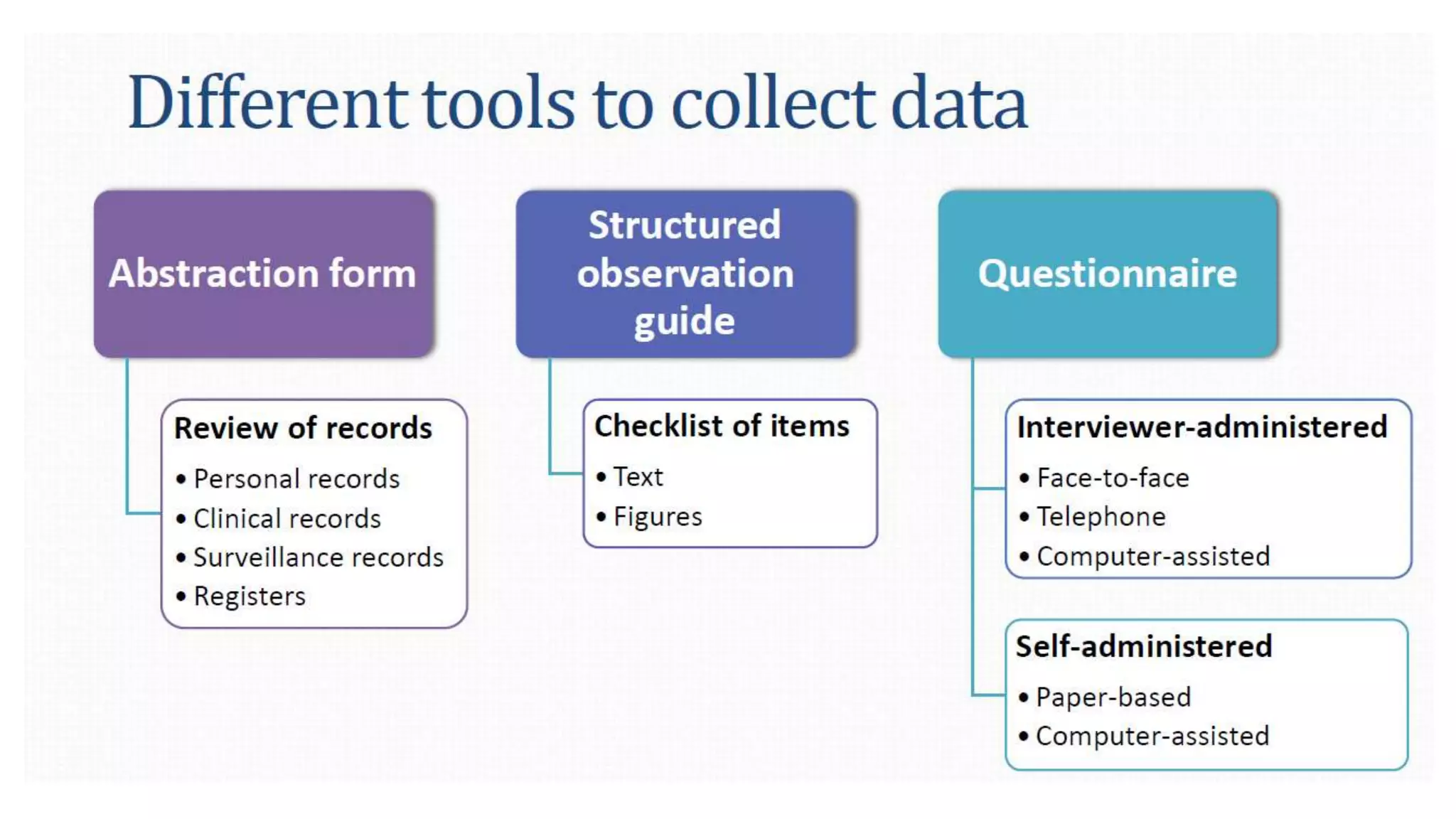 Different tools to collect data

Abstraction form

Review of records
• Personal records
• Clinical records
• Surveillance records
• Registers

Structured observation guide

Checklist of items
• Text
• Figures

Questionnaire

Interviewer-administered
• Face-to-face
• Telephone
• Computer-assisted

Self-administered
• Paper-based
• Computer-assisted